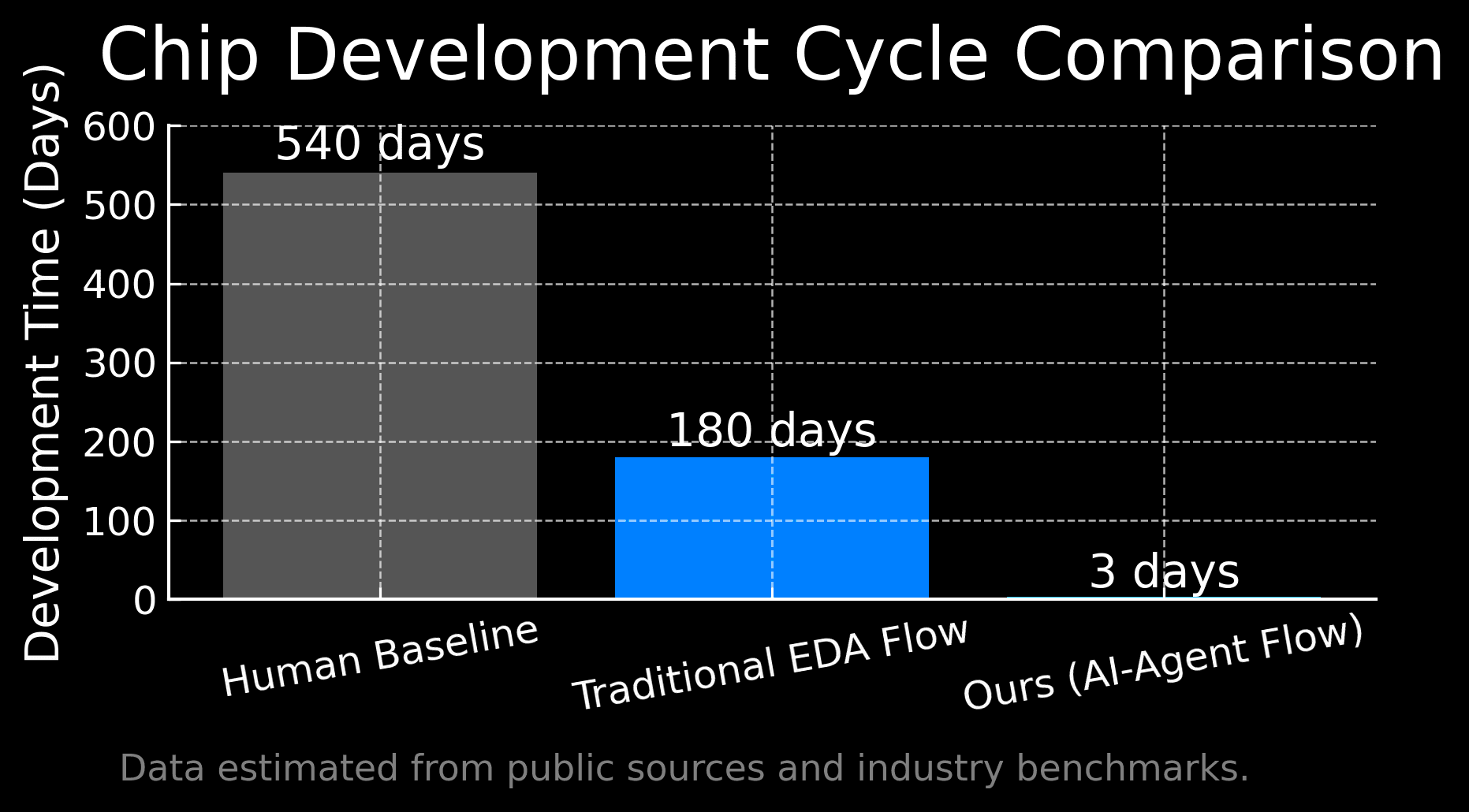 Chip Development Cycle Comparison

Development Time (Days)

600
500
400
300
200
100
0

540 days
180 days
3 days

Human Baseline
Traditional EDA Flow
Ours (AI-Agent Flow)

Data estimated from public sources and industry benchmarks.